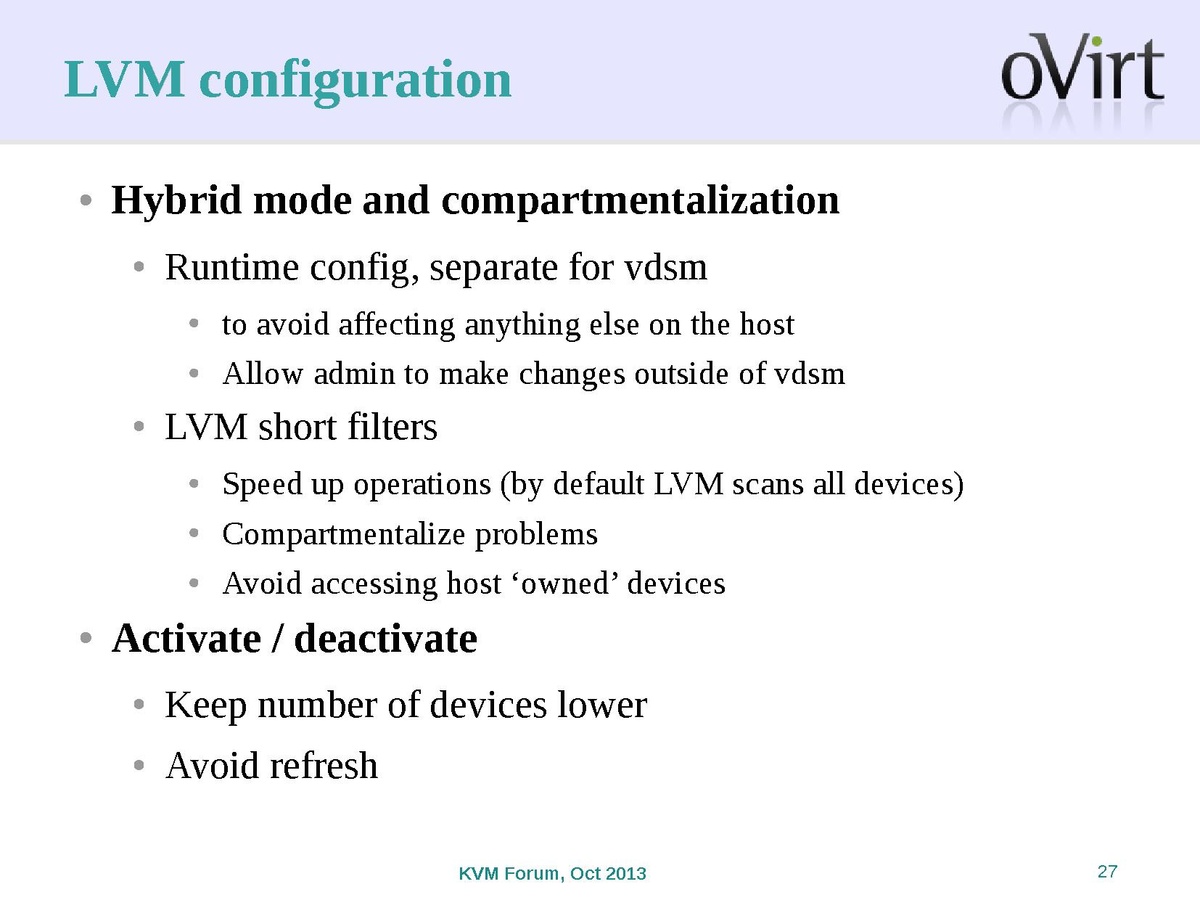 LVM configuration

oVirt

• Hybrid mode and compartmentalization

• Runtime config, separate for vdsm

• to avoid affecting anything else on the host

• Allow admin to make changes outside of vdsm

• LVM short filters

• Speed up operations (by default LVM scans all devices)

• Compartmentalize problems

• Avoid accessing host ‘owned’ devices

• Activate / deactivate

• Keep number of devices lower

• Avoid refresh

KVM Forum, Oct 2013

27